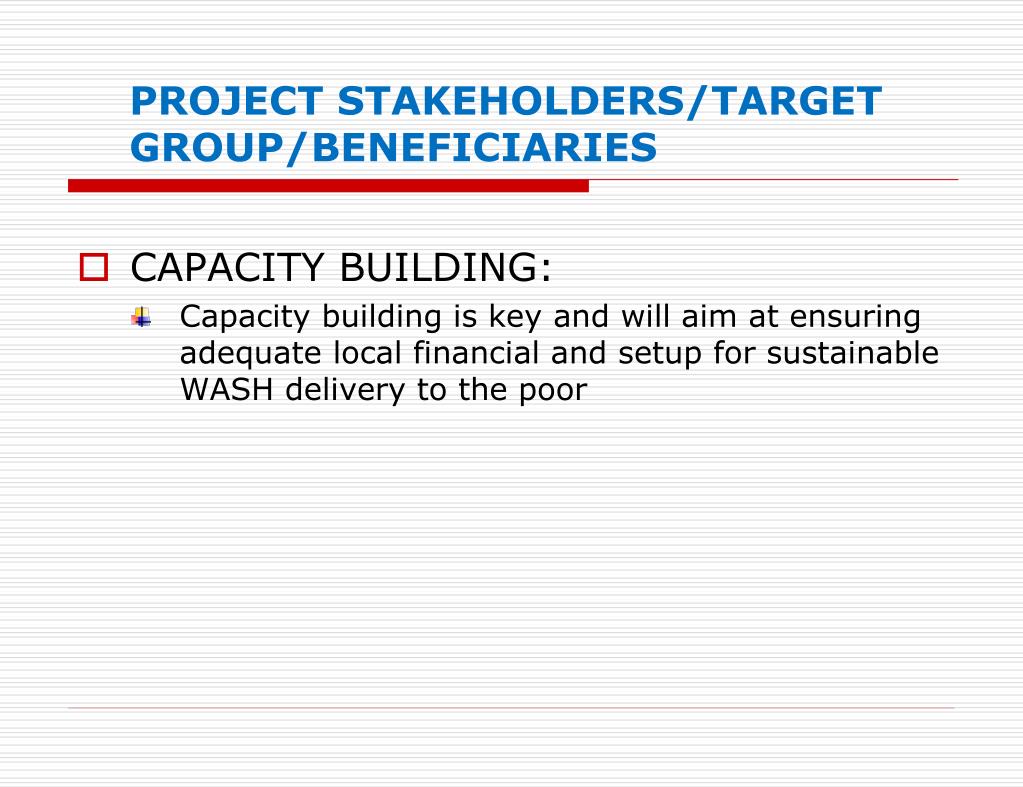 PROJECT STAKEHOLDERS/TARGET GROUP/BENEFICIARIES

CAPACITY BUILDING:

Capacity building is key and will aim at ensuring adequate local financial and setup for sustainable WASH delivery to the poor